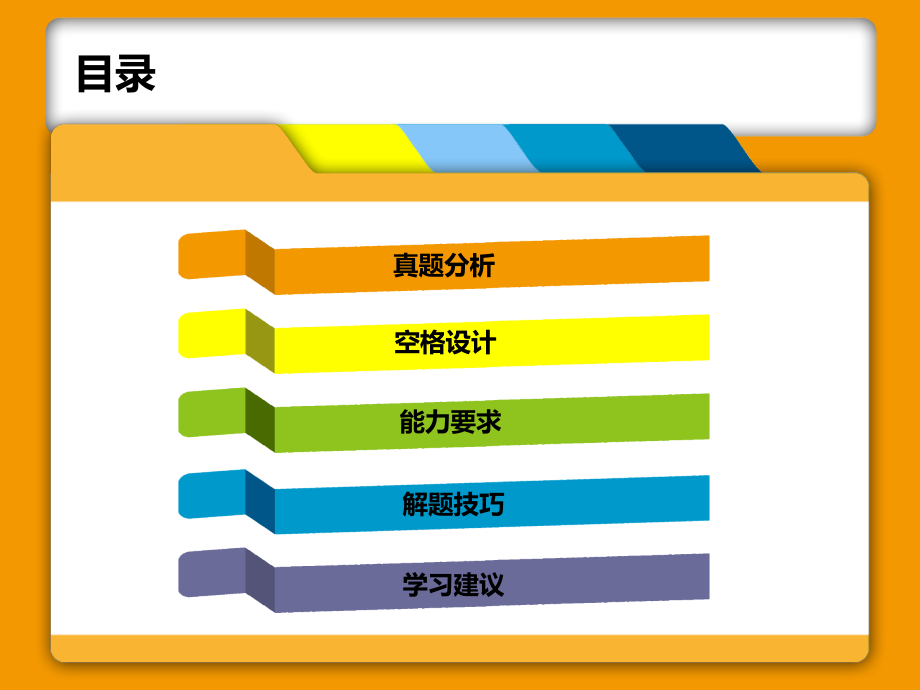 目录

真题分析

空格设计

能力要求

解题技巧

学习建议